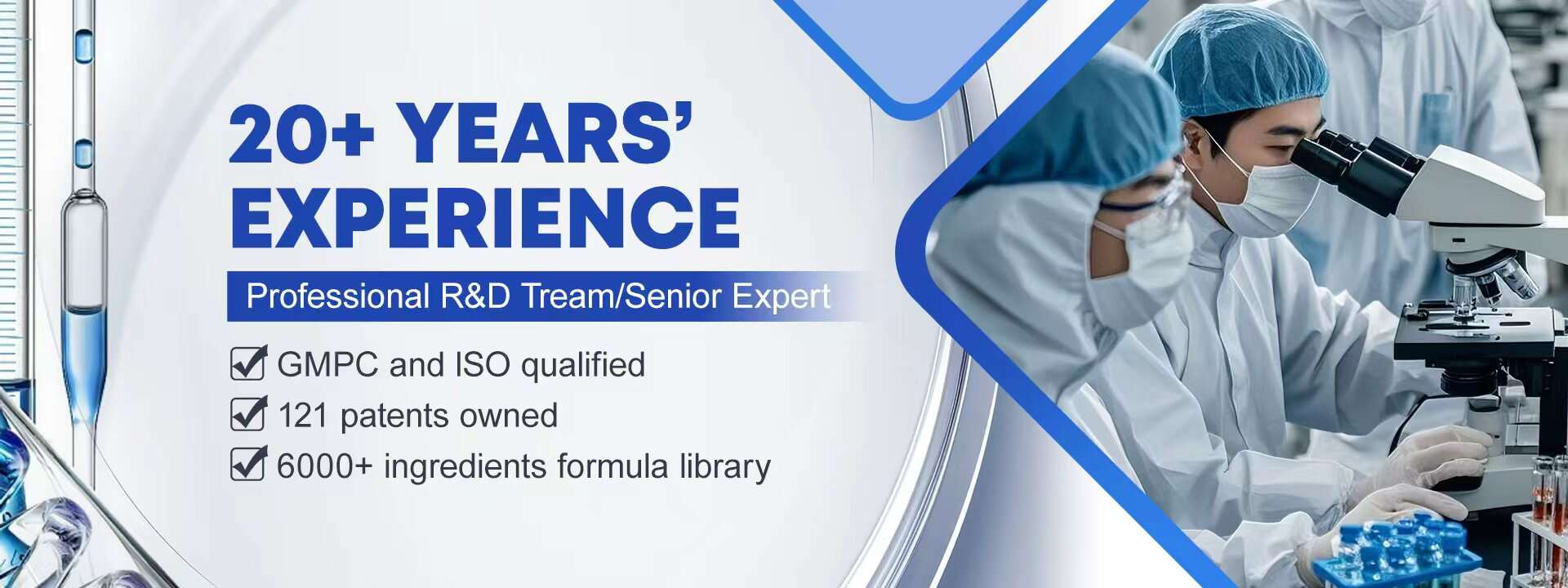 20+ YEARS' EXPERIENCE

Professional R&D Tream/Senior Expert

GMPC and ISO qualified
121 patents owned
6000+ ingredients formula library